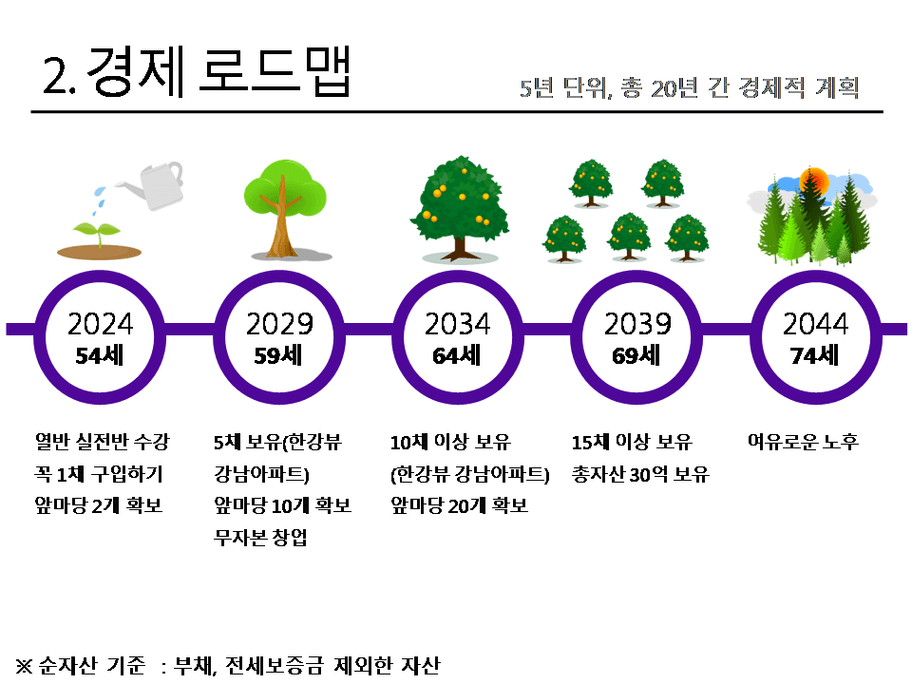 2. 경제 로드맵

5년 단위, 총 20년 간 경제적 계획

2024
54세

2029
59세

2034
64세

2039
69세

2044
74세

열반 실전반 수강
꼭 1채 구입하기
앞마당 2개 확보

5채 보유(한강뷰 강남아파트)
앞마당 10개 확보
무자본 창업

10채 이상 보유
(한강뷰 강남아파트)
앞마당 20개 확보

15채 이상 보유
총자산 30억 보유

여유로운 노후

※ 순자산 기준 : 부채, 전세보증금 제외한 자산